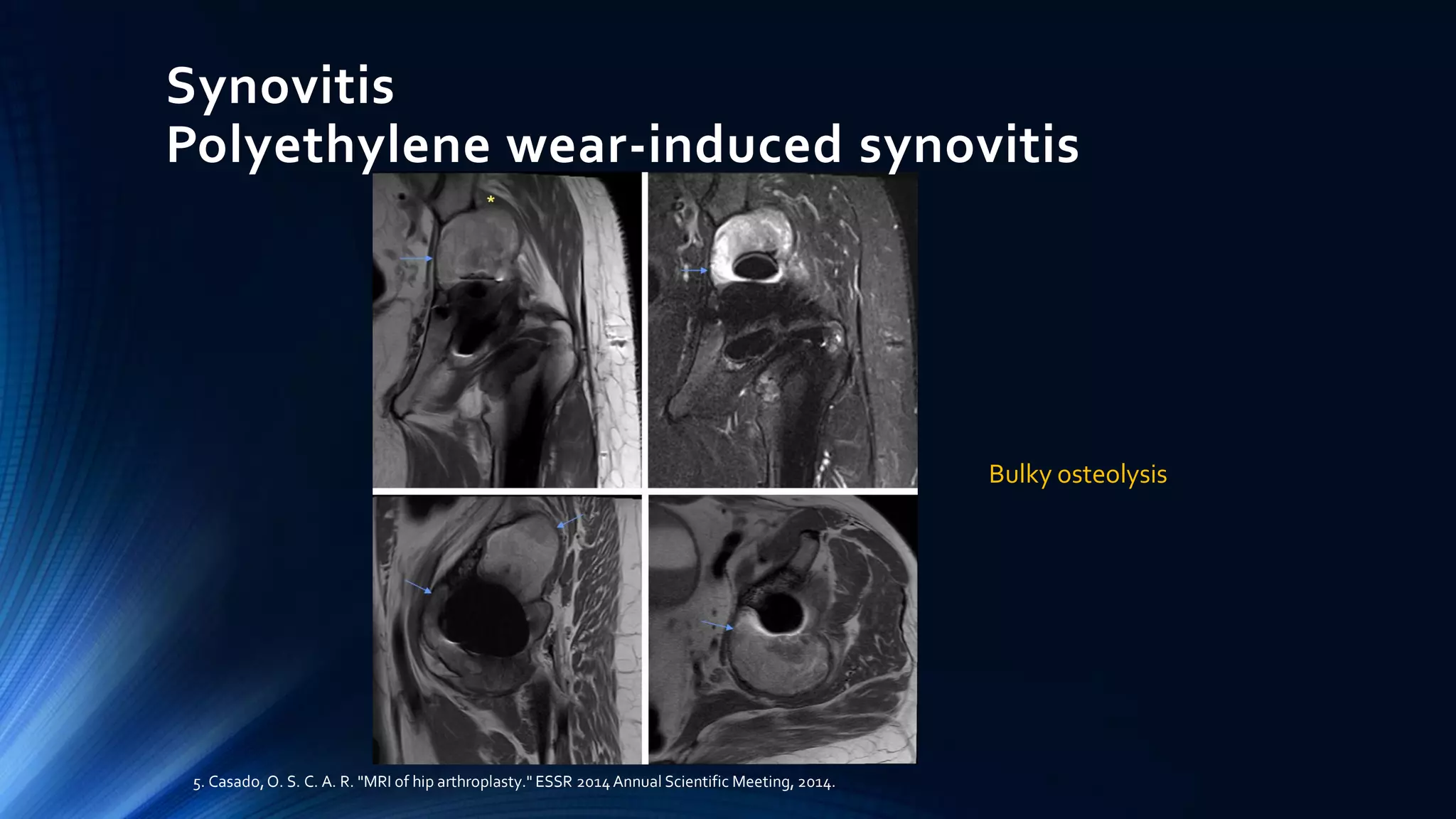 Synovitis
Polyethylene wear-induced synovitis

*

Bulky osteolysis

5. Casado, O. S. C. A. R. "MRI of hip arthroplasty." ESSR 2014 Annual Scientific Meeting, 2014.